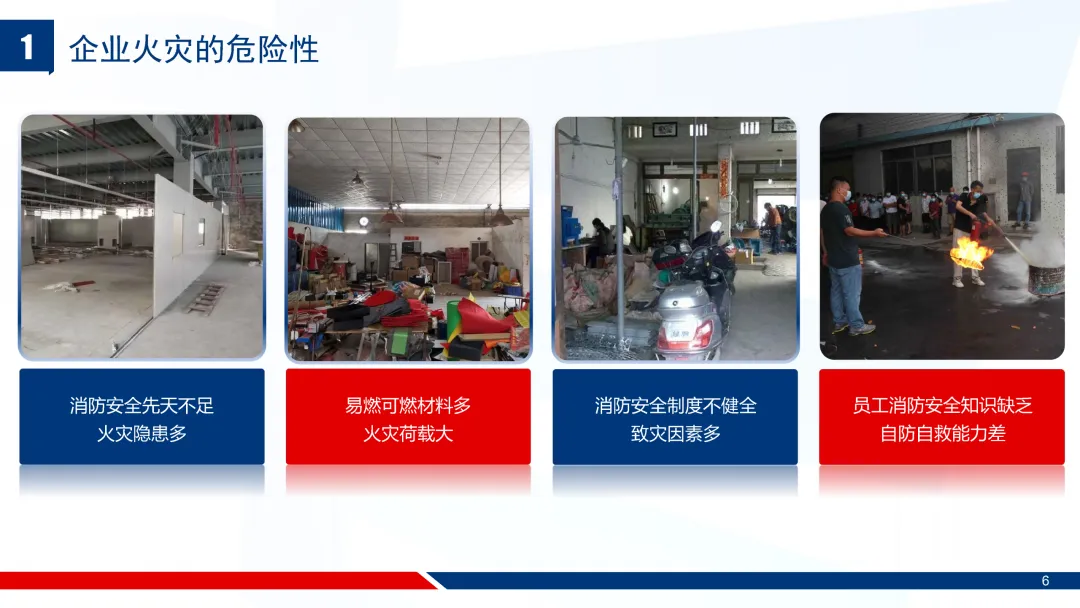 1 企业火灾的危险性

消防安全先天不足
火灾隐患多

易燃可燃材料多
火灾荷载大

消防安全制度不健全
致灾因素多

员工消防安全知识缺乏
自防自救能力差

6